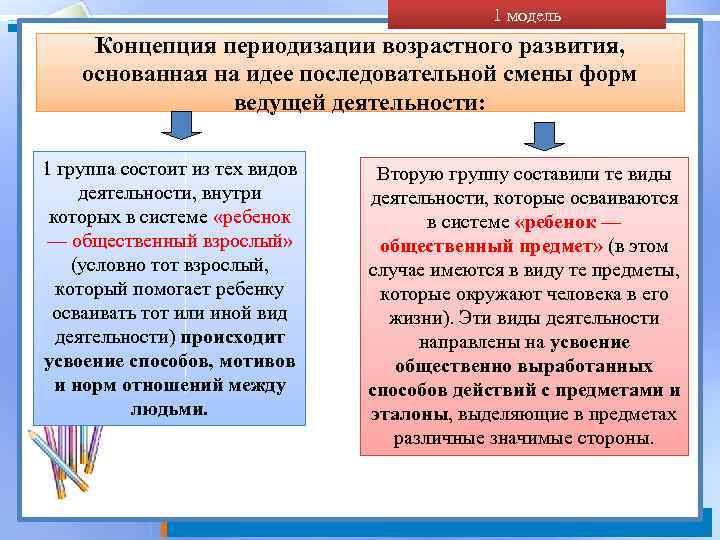 1 модель

Концепция периодизации возрастного развития, основанная на идее последовательной смены форм ведущей деятельности:

1 группа состоит из тех видов деятельности, внутри которых в системе «ребенок — общественный взрослый» (условно тот взрослый, который помогает ребенку осваивать тот или иной вид деятельности) происходит усвоение способов, мотивов и норм отношений между людьми.

Вторую группу составили те виды деятельности, которые осваиваются в системе «ребенок — общественный предмет» (в этом случае имеются в виду те предметы, которые окружают человека в его жизни). Эти виды деятельности направлены на усвоение общественно выработанных способов действий с предметами и эталоны, выделяющие в предметах различные значимые стороны.